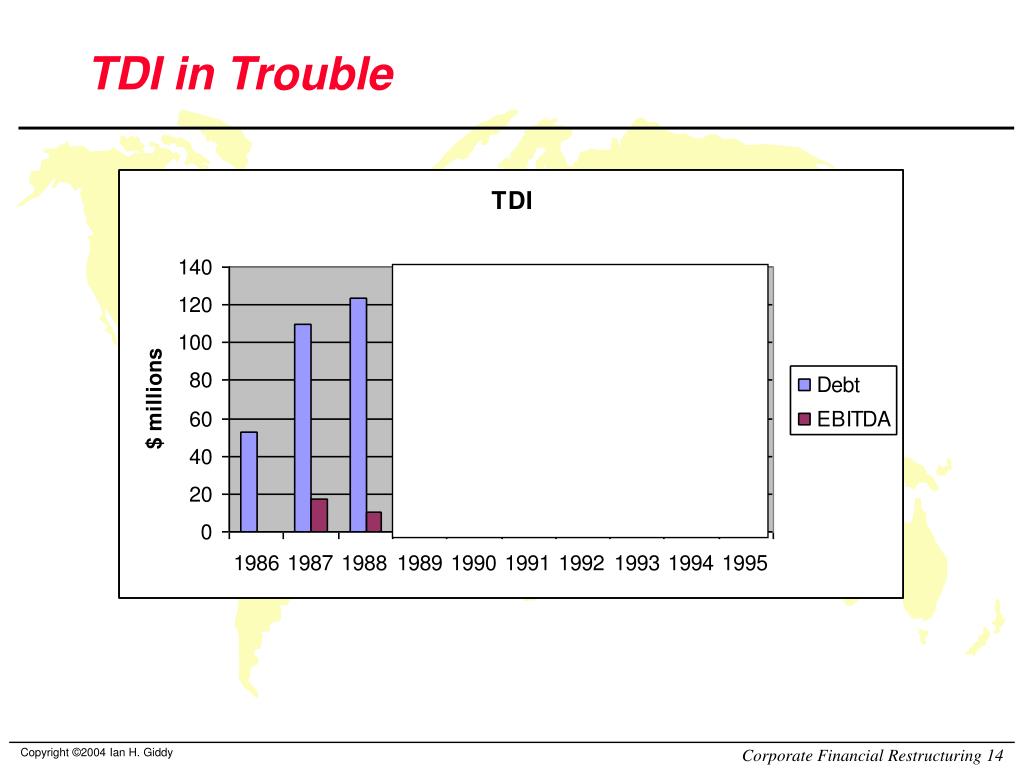 TDI in Trouble

TDI

$ millions

140
120
100
80
60
40
20
0

1986 1987 1988 1989 1990 1991 1992 1993 1994 1995

Debt
EBITDA

Copyright ©2004 Ian H. Giddy

Corporate Financial Restructuring 14